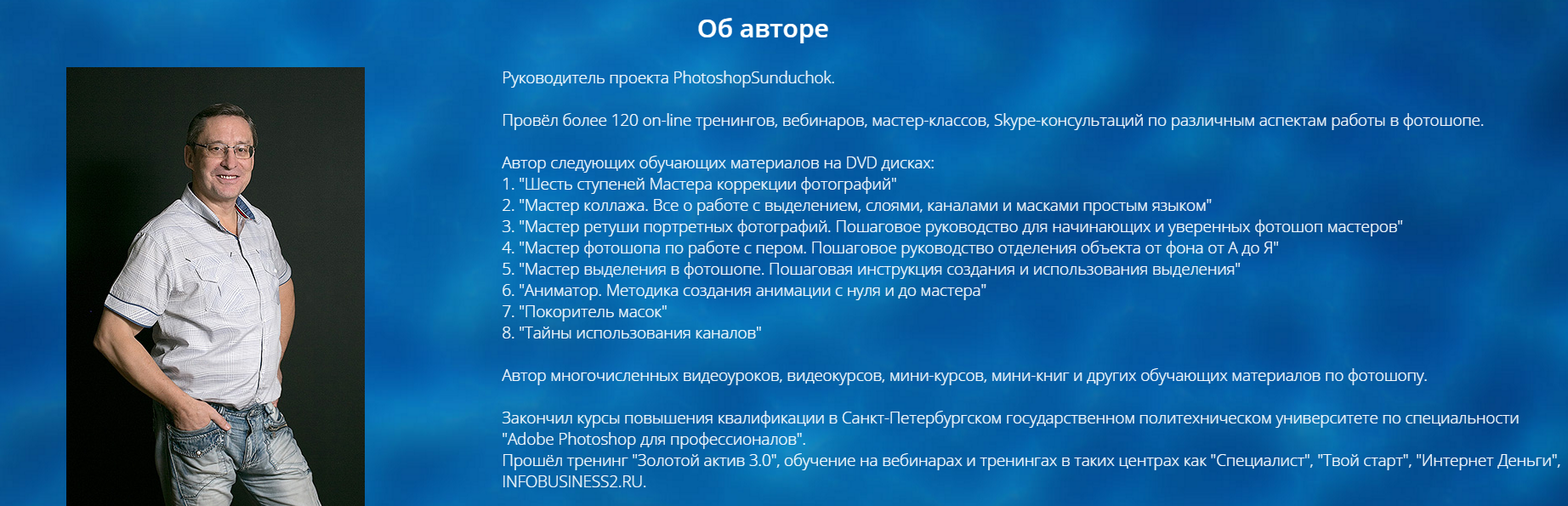 Об авторе

Руководитель проекта PhotoshopSunduchok.

Провёл более 120 on-line тренингов, вебинаров, мастер-классов, Skype-консультаций по различным аспектам работы в фотошопе.

Автор следующих обучающих материалов на DVD дисках:
1. "Шесть ступеней Мастера коррекции фотографий"
2. "Мастер коллажа. Все о работе с выделением, слоями, каналами и масками простым языком"
3. "Мастер ретуши портретных фотографий. Пошаговое руководство для начинающих и уверенных фотошоп мастеров"
4. "Мастер фотошопа по работе с пером. Пошаговое руководство отделения объекта от фона от А до Я"
5. "Мастер выделения в фотошопе. Пошаговая инструкция создания и использования выделения"
6. "Аниматор. Методика создания анимации с нуля и до мастера"
7. "Покоритель масок"
8. "Тайны использования каналов"

Автор многочисленных видеоуроков, видеокурсов, мини-курсов, мини-книг и других обучающих материалов по фотошопу.

Закончил курсы повышения квалификации в Санкт-Петербургском государственном политехническом университете по специальности "Adobe Photoshop для профессионалов".
Прошёл тренинг "Золотой актив 3.0", обучение на вебинарах и тренингах в таких центрах как "Специалист", "Твой старт", "Интернет Деньги", INFOBUSINESS2.RU.